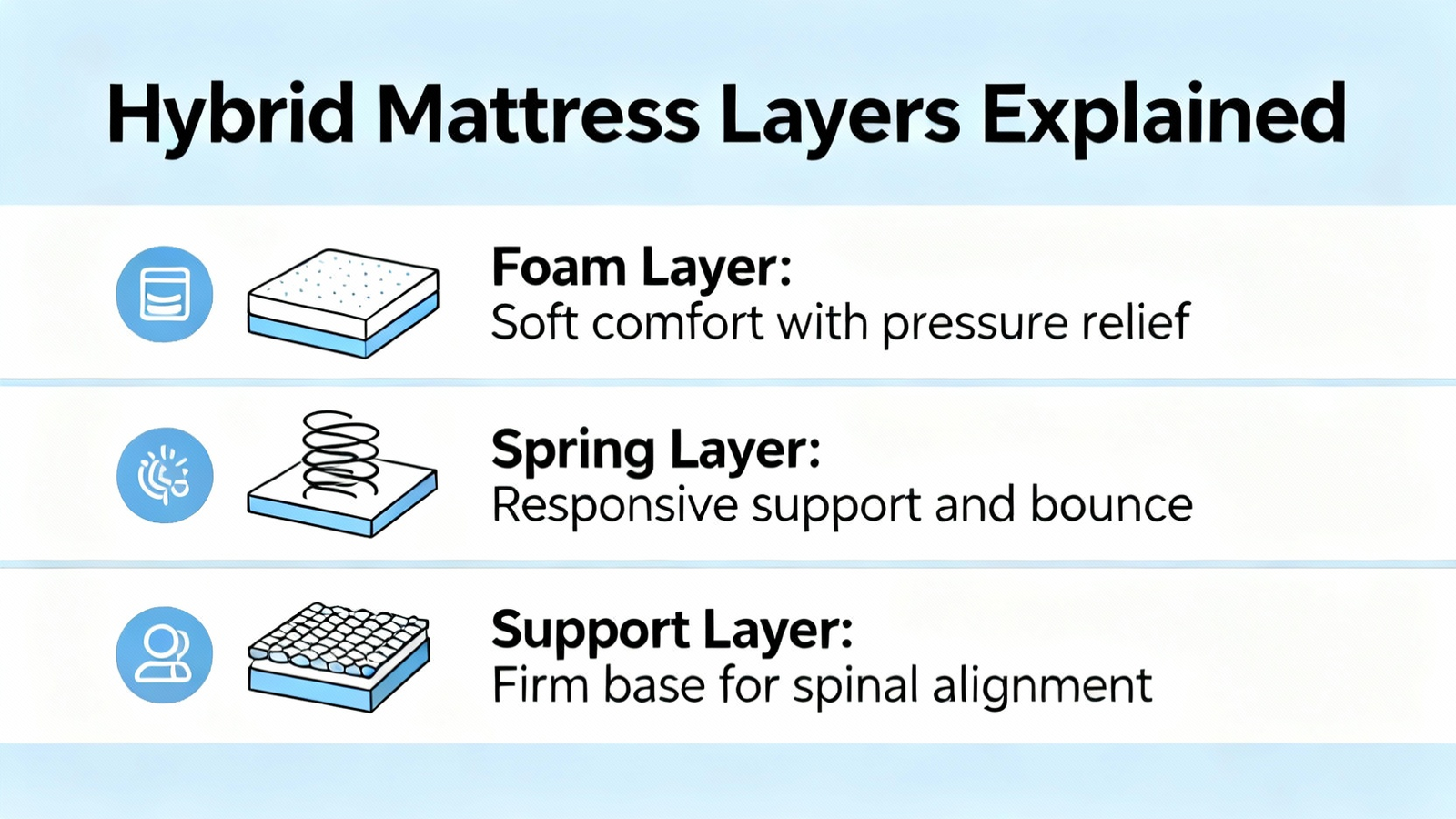 Hybrid Mattress Layers Explained

Foam Layer:
Soft comfort with pressure relief

Spring Layer:
Responsive support and bounce

Support Layer:
Firm base for spinal alignment